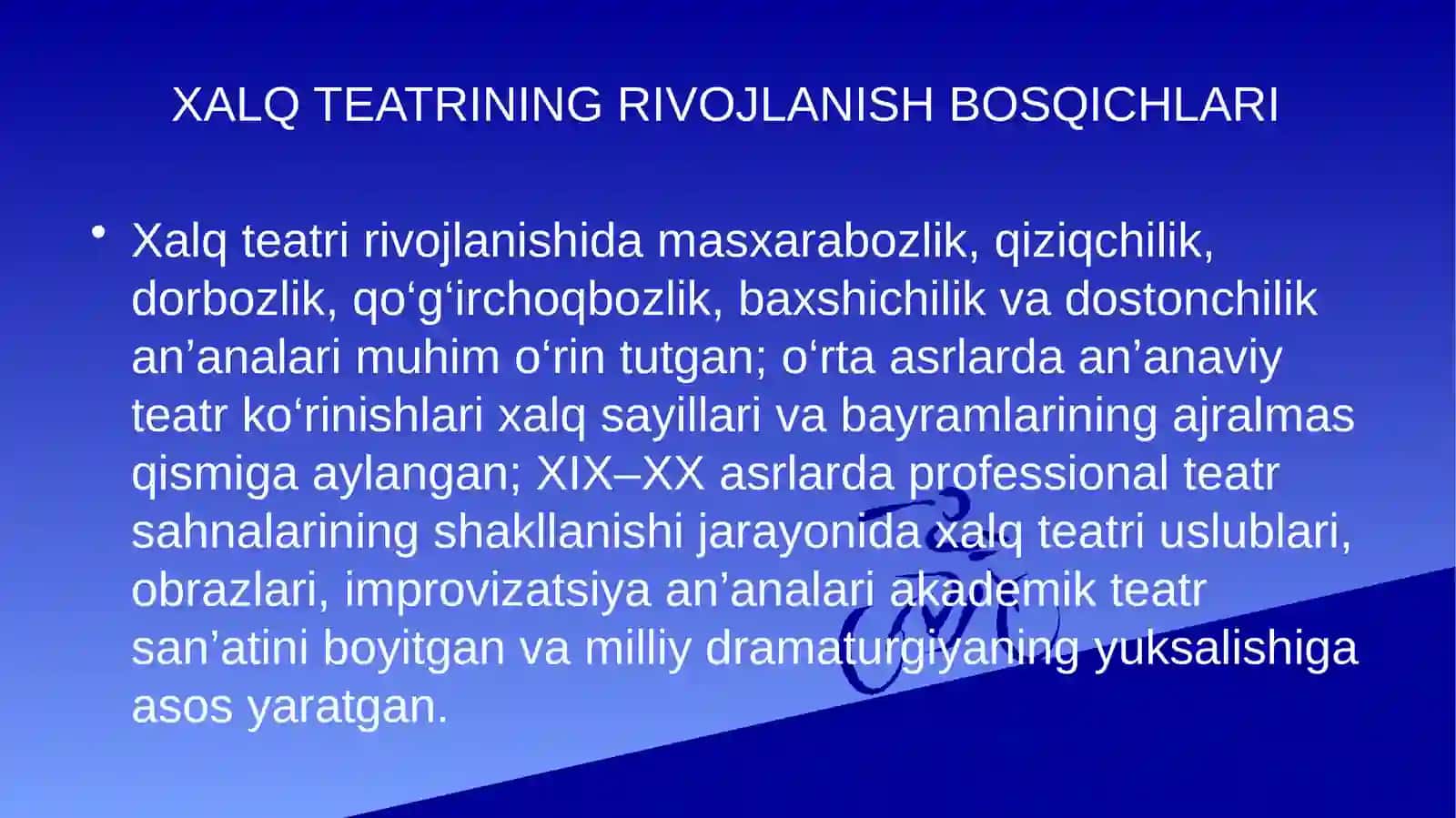 XALQ TEATRINING RIVOJLANISH BOSQICHLARI

• Xalq teatri rivojlanishida masxarabozlik, qiziqchilik, dorbozlik, qo‘g‘irchoqbozlik, baxshichilik va dostonchilik an’analari muhim o‘rin tutgan; o‘rta asrlarda an’anaviy teatr ko‘rinishlari xalq sayillari va bayramlarining ajralmas qismiga aylangan; XIX–XX asrlarda professional teatr sahnalarining shakllanishi jarayonida xalq teatri uslublari, obrazlari, improvizatsiya an’analari akademik teatr san’atini boyitgan va milliy dramaturgiyaning yuksalishiga asos yaratgan.